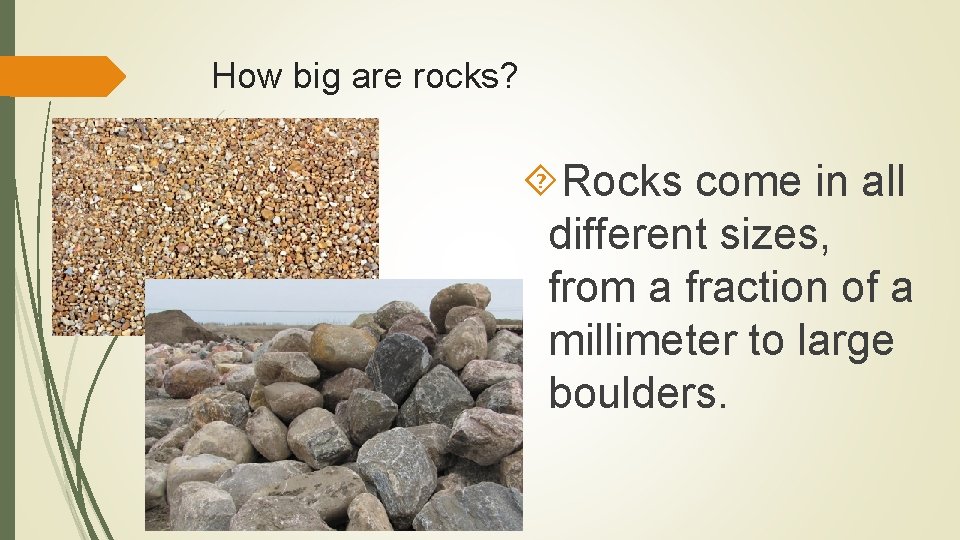 How big are rocks?

Rocks come in all different sizes, from a fraction of a millimeter to large boulders.